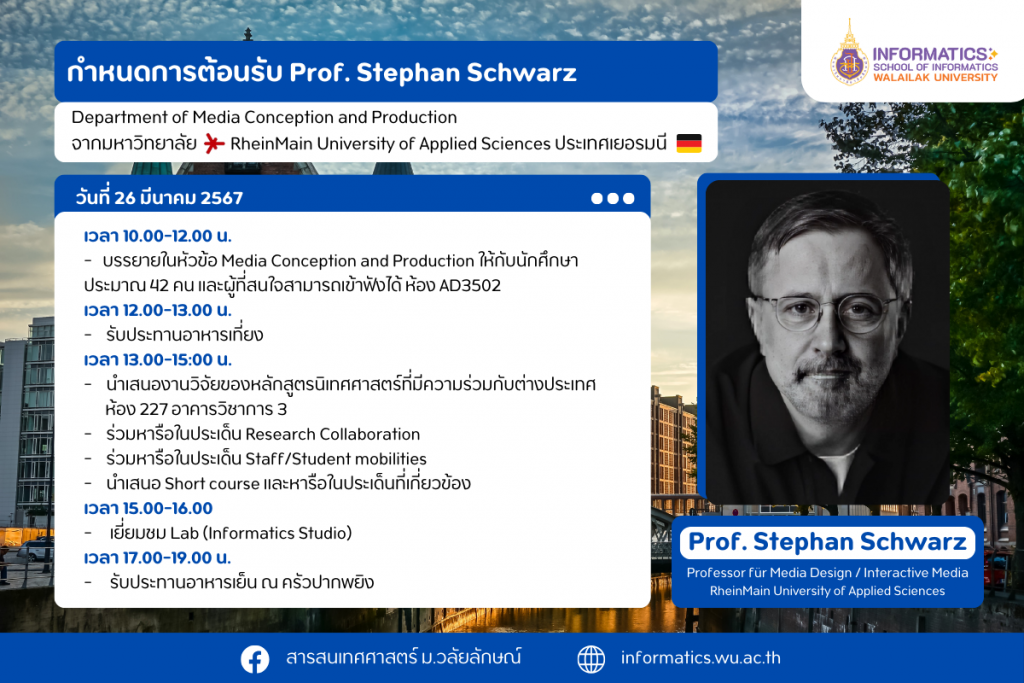 INFORMATICS
SCHOOL OF INFORMATICS
WALAILAK UNIVERSITY

กำหนดการต้อนรับ Prof. Stephan Schwarz

Department of Media Conception and Production
จากมหาวิทยาลัย RheinMain University of Applied Sciences ประเทศเยอรมนี

วันที่ 26 มีนาคม 2567

เวลา 10.00-12.00 น.
- บรรยายในหัวข้อ Media Conception and Production ให้กับนักศึกษา ประมาณ 42 คน และผู้ที่สนใจสามารถเข้าฟังได้ ห้อง AD3502
เวลา 12.00-13.00 น.
- รับประทานอาหารเที่ยง
เวลา 13.00-15:00 น.
- นำเสนองานวิจัยของหลักสูตรนิเทศศาสตร์ที่มีความร่วมกับต่างประเทศ ห้อง 227 อาคารวิชาการ 3
- ร่วมหารือในประเด็น Research Collaboration
- ร่วมหารือในประเด็น Staff/Student mobilities
- นำเสนอ Short course และหารือในประเด็นที่เกี่ยวข้อง
เวลา 15.00-16.00
- เยี่ยมชม Lab (Informatics Studio)
เวลา 17.00-19.00 น.
- รับประทานอาหารเย็น ณ ครัวปากพยิง

Prof. Stephan Schwarz
Professor für Media Design / Interactive Media
RheinMain University of Applied Sciences

สารสนเทศศาสตร์ ม.วลัยลักษณ์
informatics.wu.ac.th